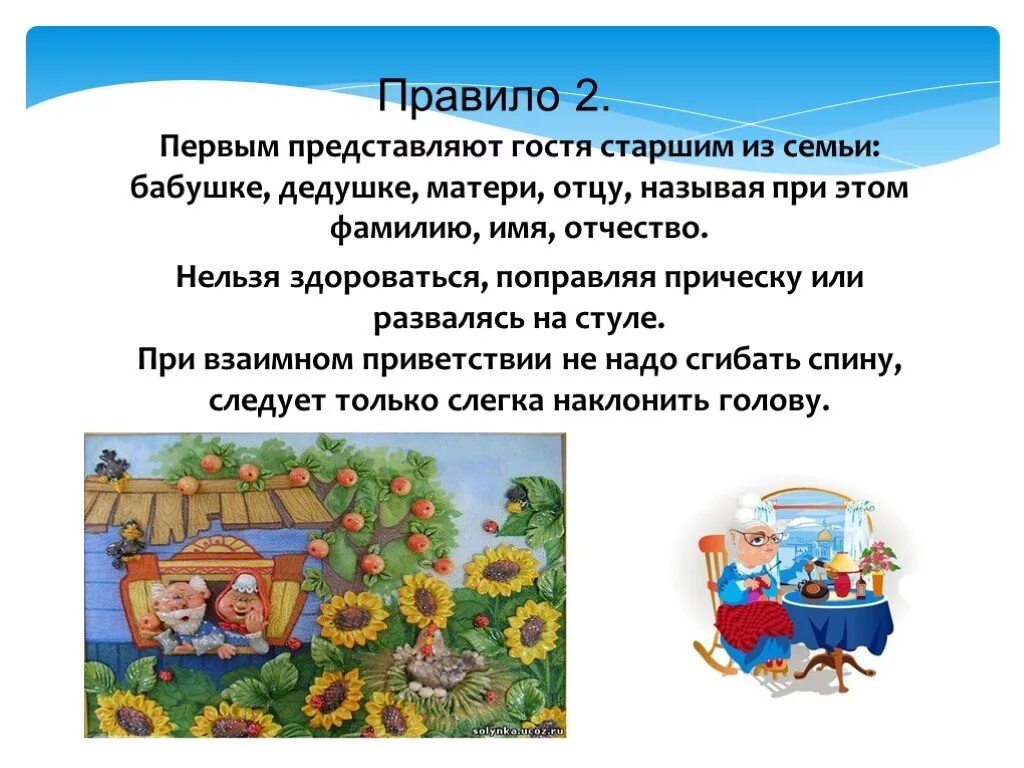 Правило 2.

Первым представляют гостя старшим из семьи: бабушке, дедушке, матери, отцу, называя при этом фамилию, имя, отчество.

Нельзя здороваться, поправляя прическу или развалясь на стуле.
При взаимном приветствии не надо сгибать спину, следует только слегка наклонить голову.

solynka.ucoz.ru